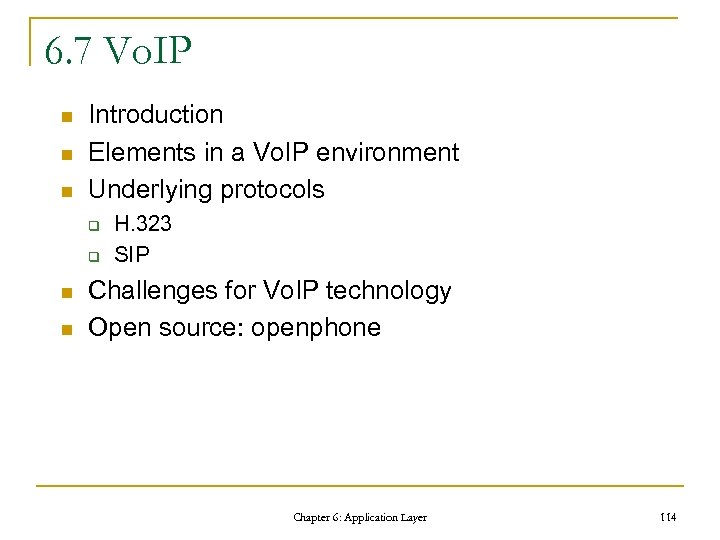 6.7 VoIP

- Introduction
- Elements in a VoIP environment
- Underlying protocols
  - H.323
  - SIP
- Challenges for VoIP technology
- Open source: openphone

Chapter 6: Application Layer

114